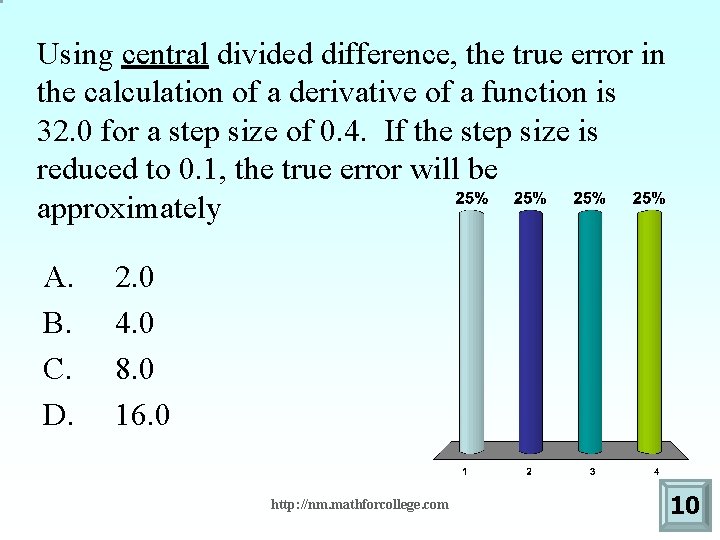 Using central divided difference, the true error in the calculation of a derivative of a function is 32.0 for a step size of 0.4. If the step size is reduced to 0.1, the true error will be approximately

A. 2.0
B. 4.0
C. 8.0
D. 16.0

25% 25% 25% 25%

1 2 3 4

http://nm.mathforcollege.com

10